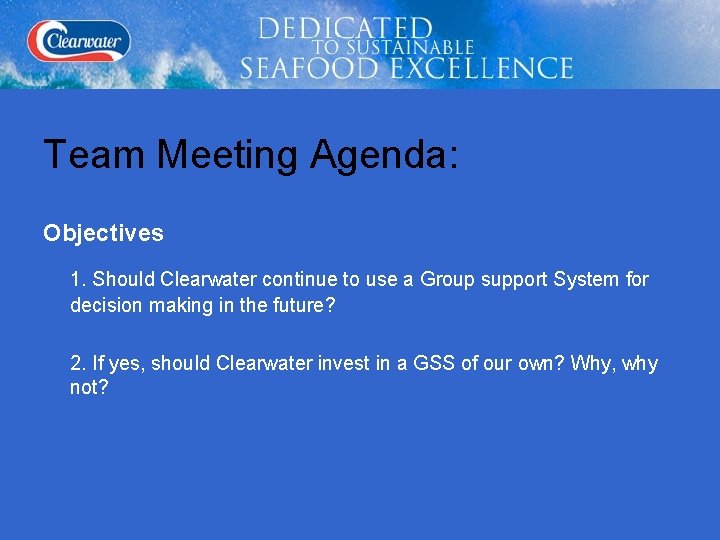 Clearwater

DEDICATED TO SUSTAINABLE SEAFOOD EXCELLENCE

Team Meeting Agenda:

Objectives

1. Should Clearwater continue to use a Group support System for decision making in the future?

2. If yes, should Clearwater invest in a GSS of our own? Why, why not?